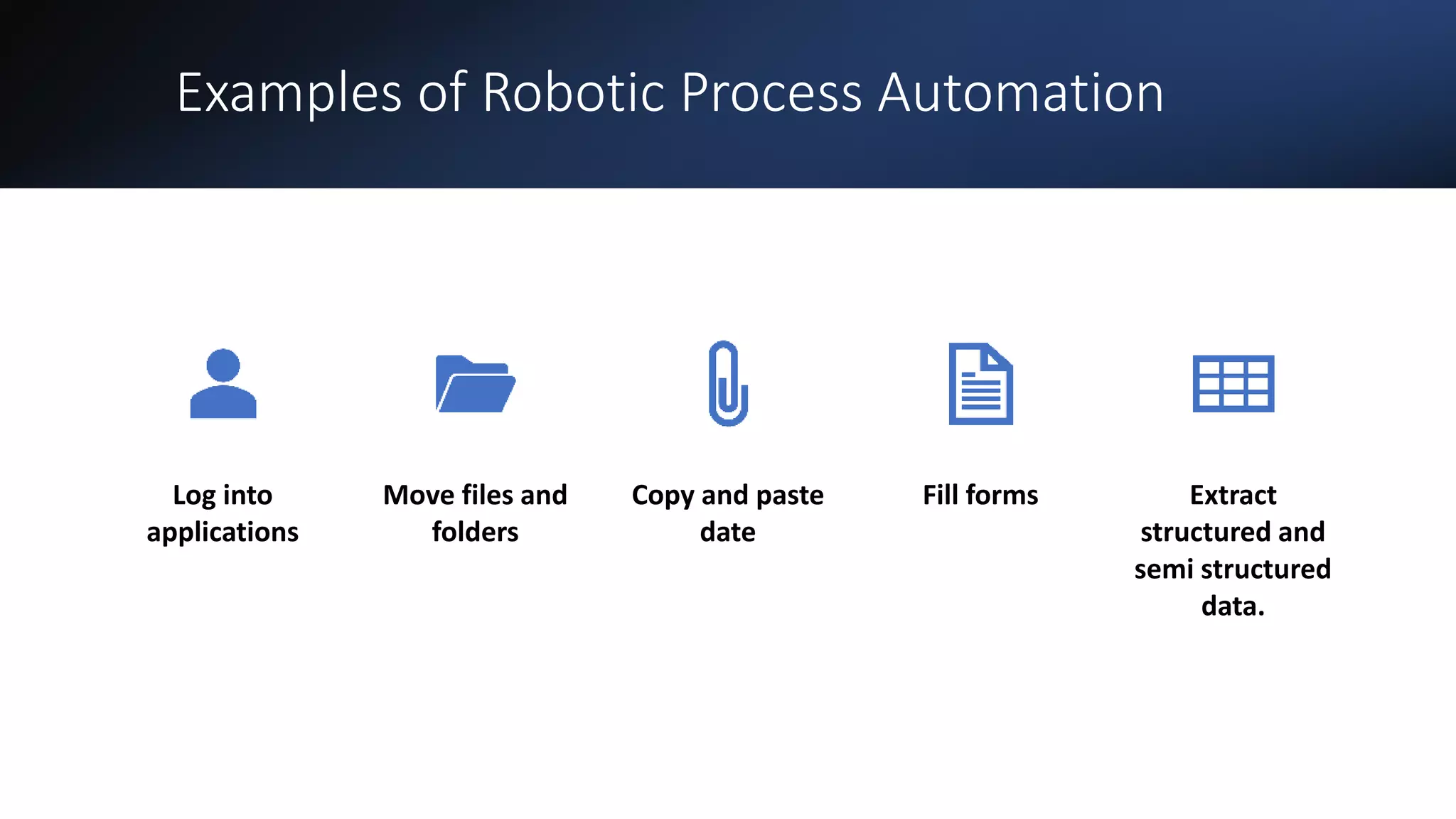 Examples of Robotic Process Automation

Log into applications

Move files and folders

Copy and paste date

Fill forms

Extract structured and semi structured data.